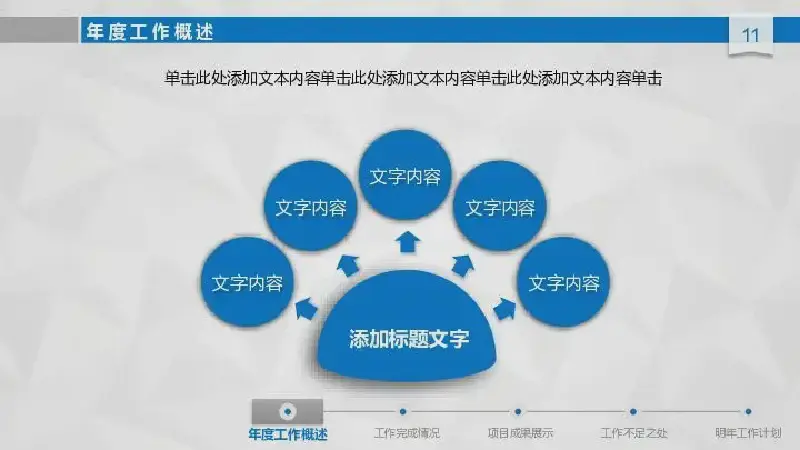 年度工作概述

11

单击此处添加文本内容单击此处添加文本内容单击此处添加文本内容单击

文字内容

文字内容

文字内容

文字内容

文字内容

添加标题文字

年度工作概述 工作完成情况 项目成果展示 工作不足之处 明年工作计划